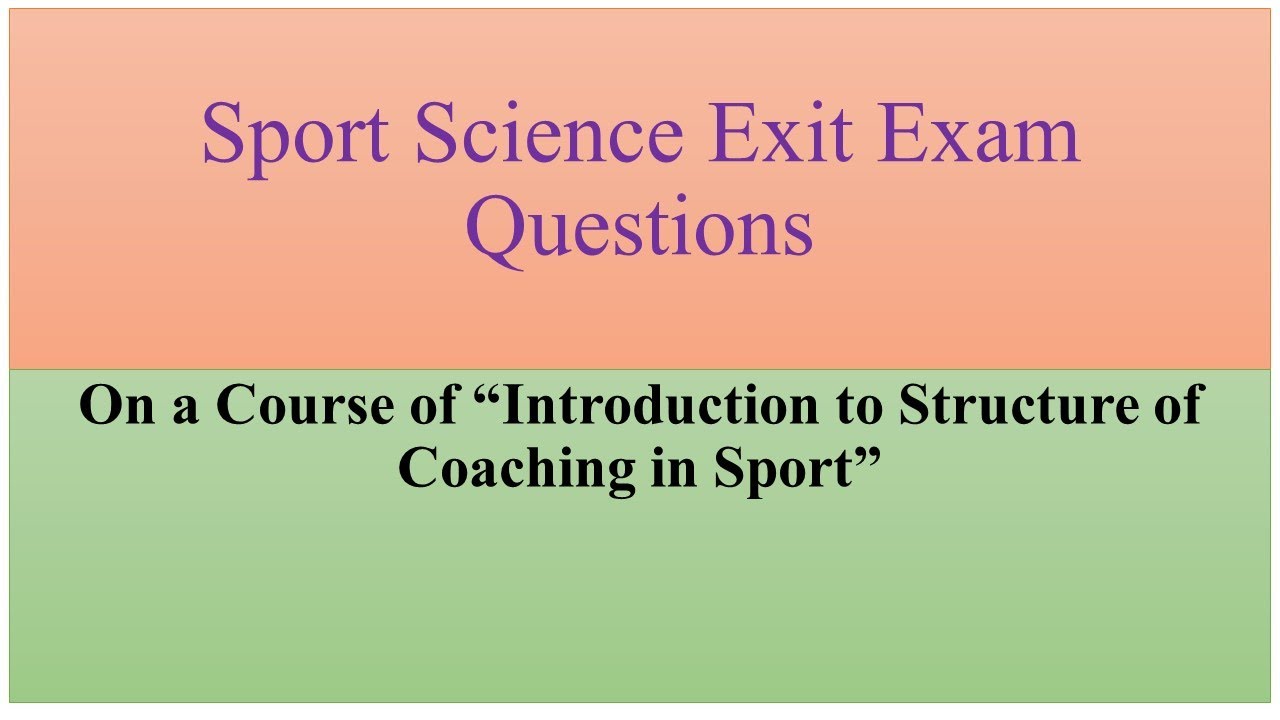 Sport Science Exit Exam Questions

On a Course of “Introduction to Structure of Coaching in Sport”